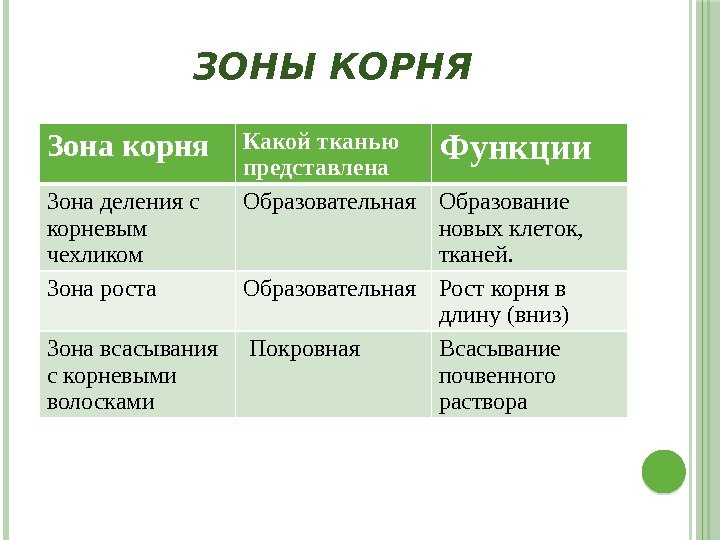 ЗОНЫ КОРНЯ

| Зона корня | Какой тканью представлена | Функции |
|---|---|---|
| Зона деления с корневым чехликом | Образовательная | Образование новых клеток, тканей. |
| Зона роста | Образовательная | Рост корня в длину (вниз) |
| Зона всасывания с корневыми волосками | Покровная | Всасывание почвенного раствора |